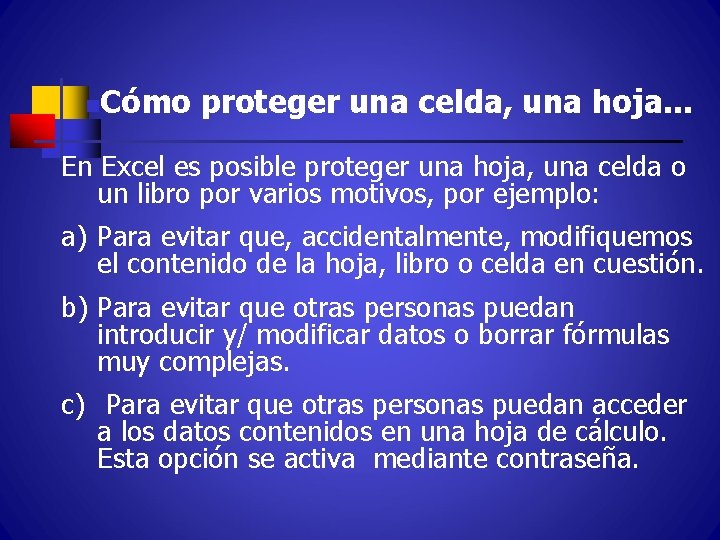 Cómo proteger una celda, una hoja…

En Excel es posible proteger una hoja, una celda o un libro por varios motivos, por ejemplo:

a) Para evitar que, accidentalmente, modifiquemos el contenido de la hoja, libro o celda en cuestión.

b) Para evitar que otras personas puedan introducir y/ modificar datos o borrar fórmulas muy complejas.

c) Para evitar que otras personas puedan acceder a los datos contenidos en una hoja de cálculo. Esta opción se activa mediante contraseña.